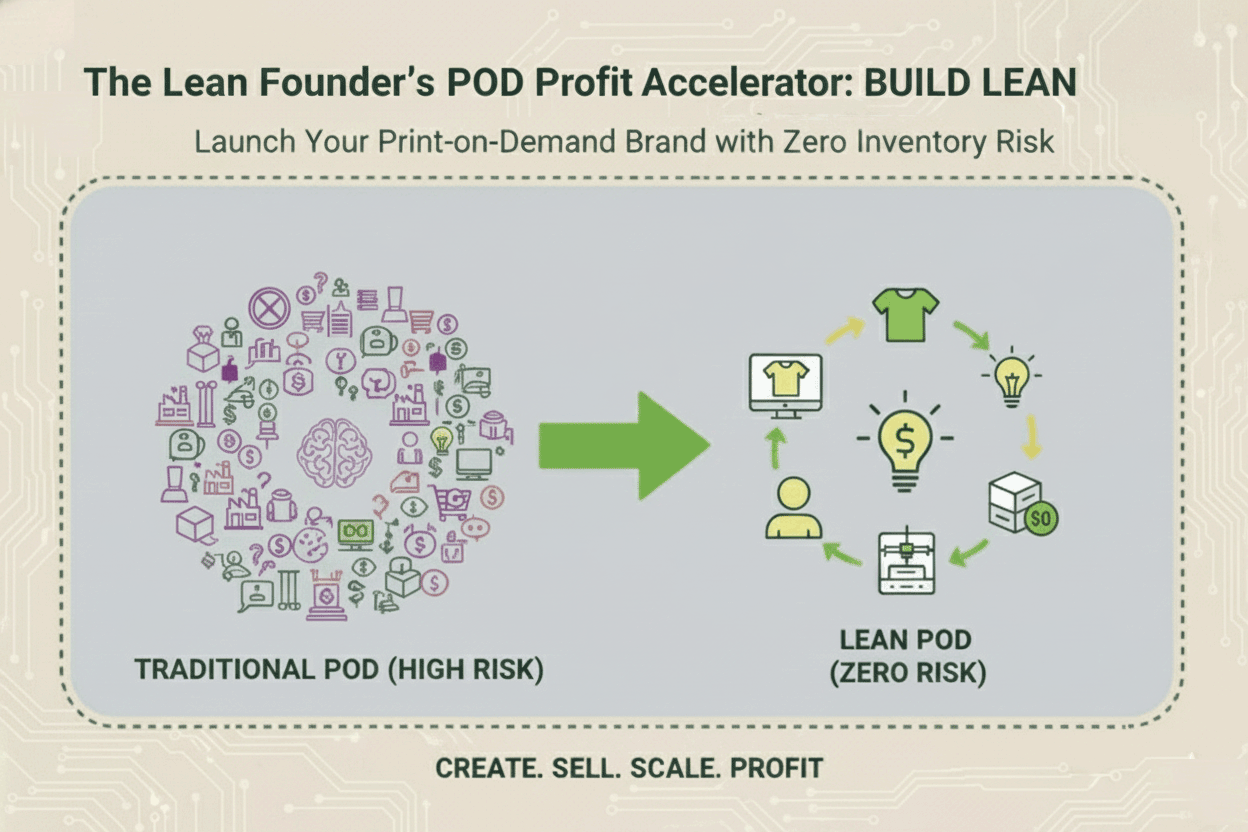 The Lean Founder's POD Profit Accelerator: BUILD LEAN

Launch Your Print-on-Demand Brand with Zero Inventory Risk

$0

TRADITIONAL POD (HIGH RISK)

LEAN POD (ZERO RISK)

CREATE. SELL. SCALE. PROFIT